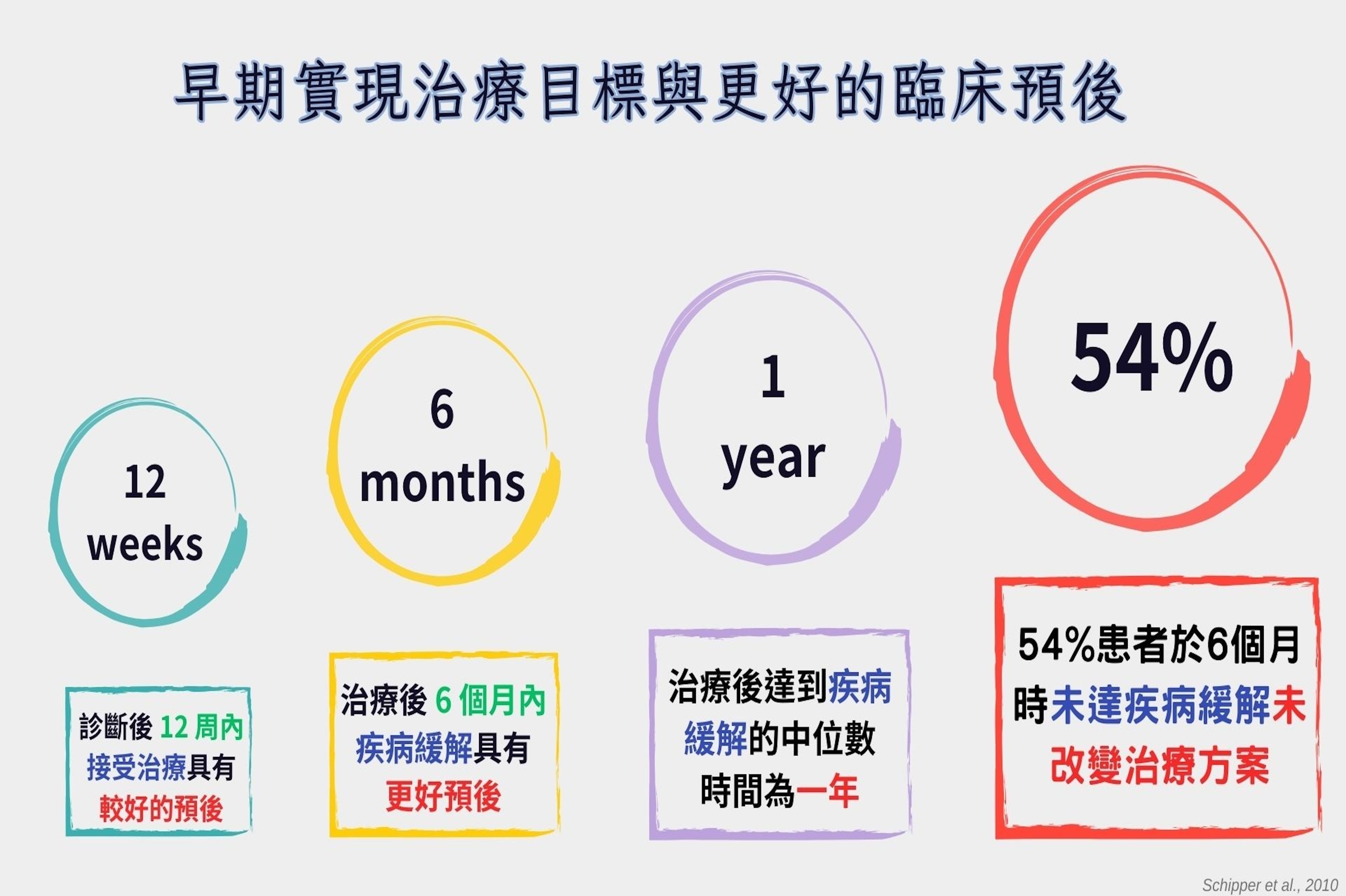 早期實現治療目標與更好的臨床預後

12 weeks

6 months

1 year

54%

診斷後 12 周內接受治療具有較好的預後

治療後 6 個月內疾病緩解具有更好預後

治療後達到疾病緩解的中位數時間為一年

54%患者於6個月時未達疾病緩解未改變治療方案

Schipper et al., 2010